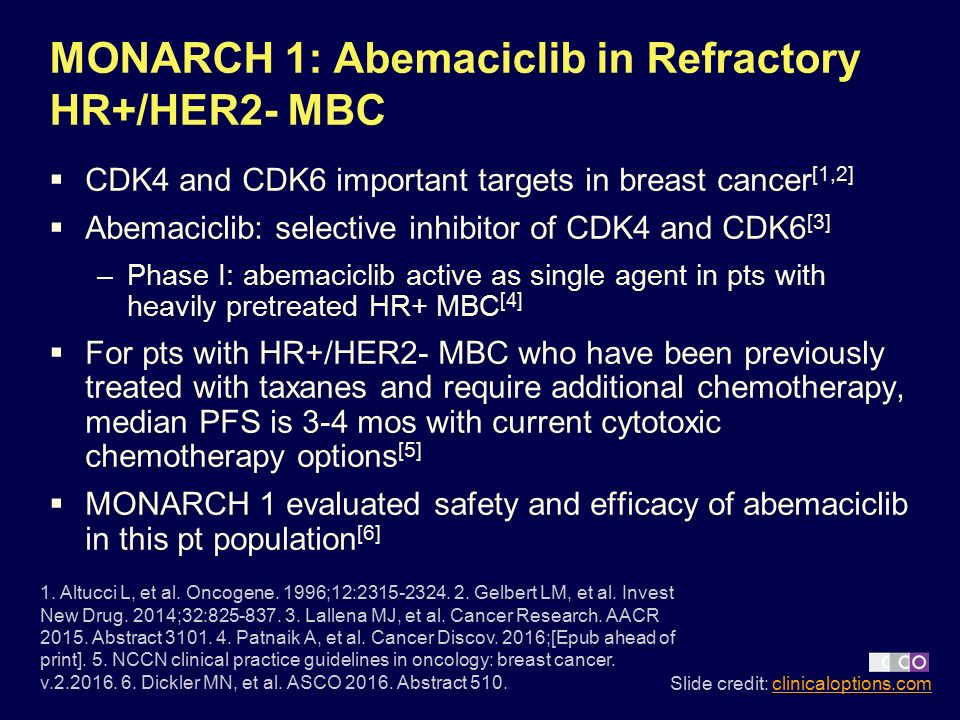 MONARCH 1: Abemaciclib in Refractory HR+/HER2- MBC

▪ CDK4 and CDK6 important targets in breast cancer$^{[1,2]}$

▪ Abemaciclib: selective inhibitor of CDK4 and CDK6$^{[3]}$

– Phase I: abemaciclib active as single agent in pts with heavily pretreated HR+ MBC$^{[4]}$

▪ For pts with HR+/HER2- MBC who have been previously treated with taxanes and require additional chemotherapy, median PFS is 3-4 mos with current cytotoxic chemotherapy options$^{[5]}$

▪ MONARCH 1 evaluated safety and efficacy of abemaciclib in this pt population$^{[6]}$

1. Altucci L, et al. Oncogene. 1996;12:2315-2324. 2. Gelbert LM, et al. Invest New Drug. 2014;32:825-837. 3. Lallena MJ, et al. Cancer Research. AACR 2015. Abstract 3101. 4. Patnaik A, et al. Cancer Discov. 2016;[Epub ahead of print]. 5. NCCN clinical practice guidelines in oncology: breast cancer. v.2.2016. 6. Dickler MN, et al. ASCO 2016. Abstract 510.

CCO

Slide credit: clinicaloptions.com